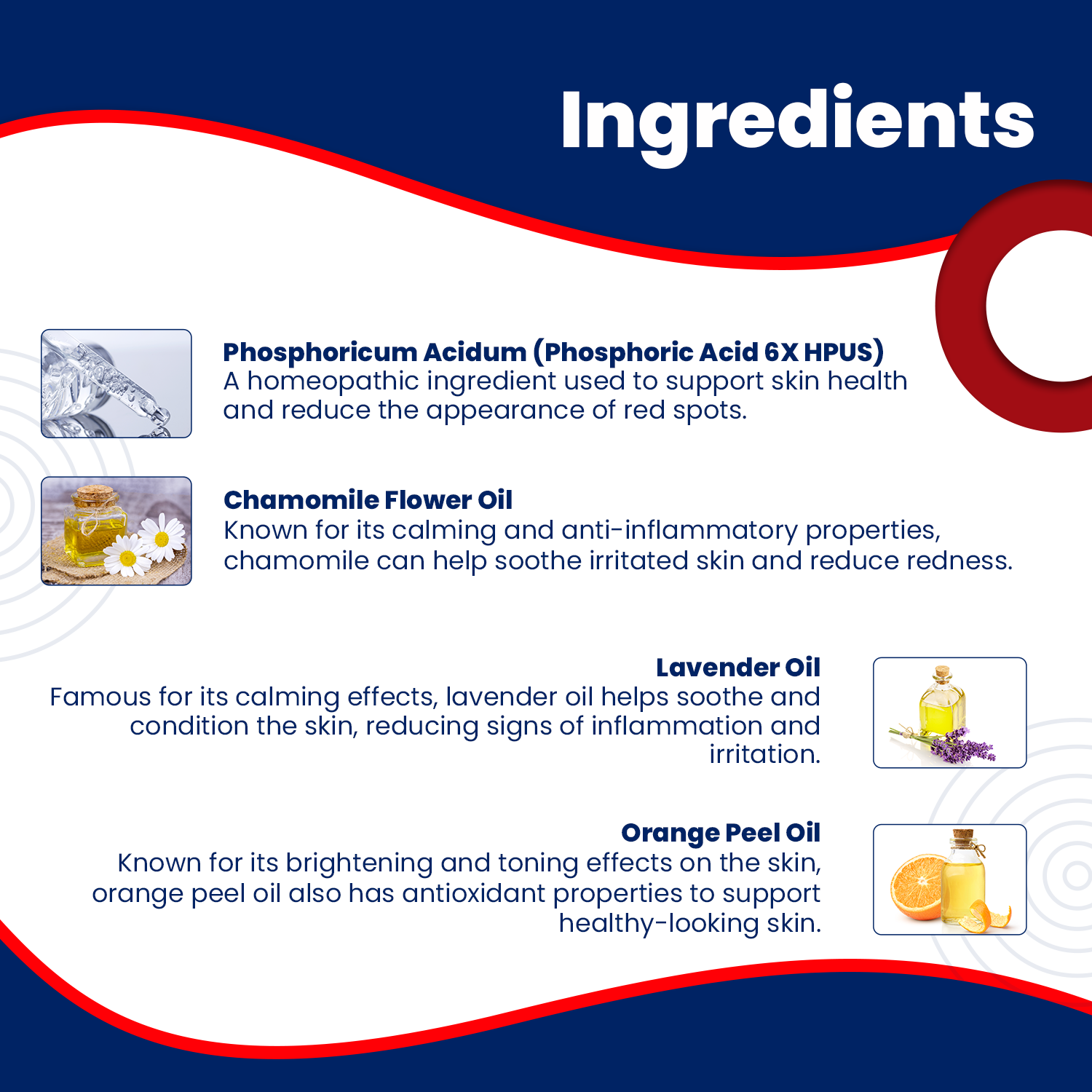 Ingredients

Phosphoricum Acidum (Phosphoric Acid 6X HPUS)
A homeopathic ingredient used to support skin health and reduce the appearance of red spots.

Chamomile Flower Oil
Known for its calming and anti-inflammatory properties, chamomile can help soothe irritated skin and reduce redness.

Lavender Oil
Famous for its calming effects, lavender oil helps soothe and condition the skin, reducing signs of inflammation and irritation.

Orange Peel Oil
Known for its brightening and toning effects on the skin, orange peel oil also has antioxidant properties to support healthy-looking skin.